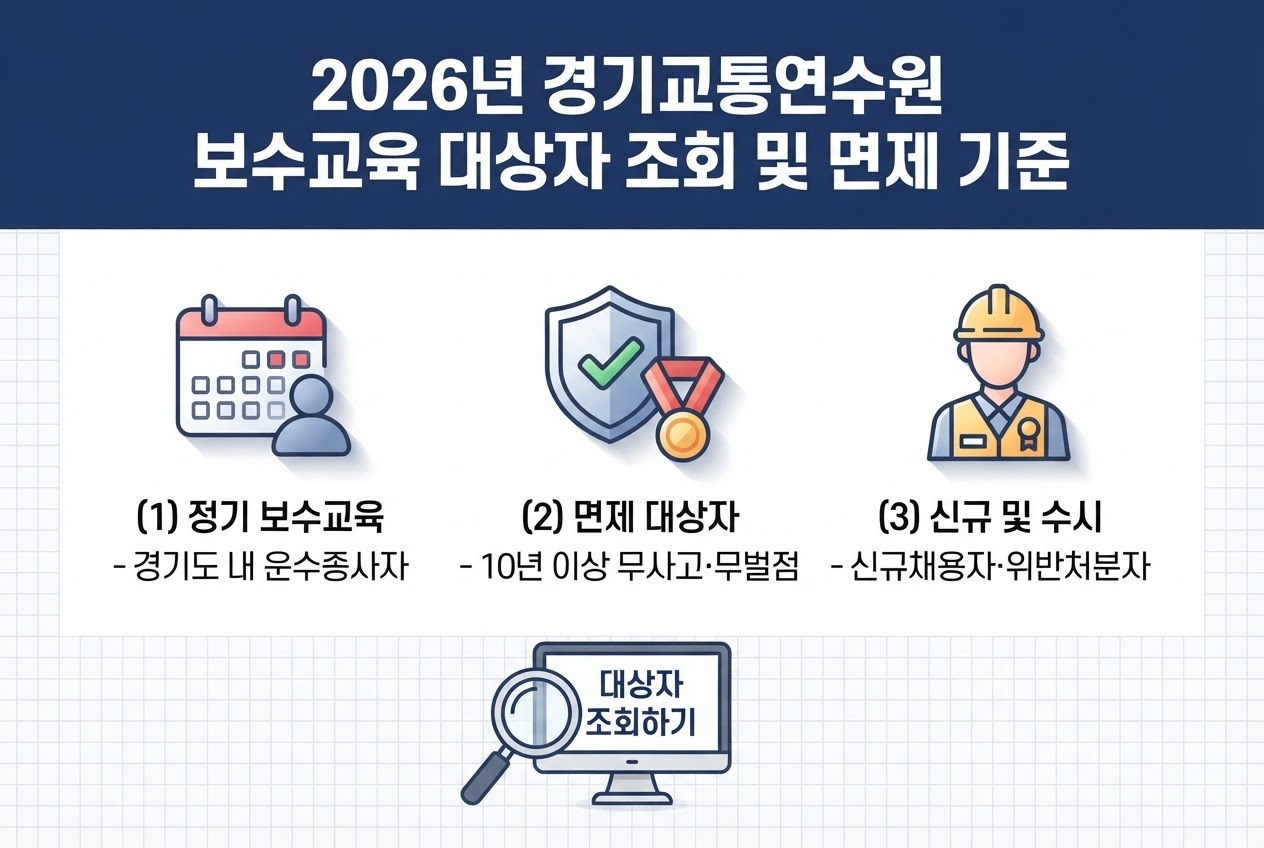 2026년 경기교통연수원
보수교육 대상자 조회 및 면제 기준

(1) 정기 보수교육
- 경기도 내 운수종사자

(2) 면제 대상자
- 10년 이상 무사고·무벌점

(3) 신규 및 수시
- 신규채용자·위반처분자

대상자
조회하기